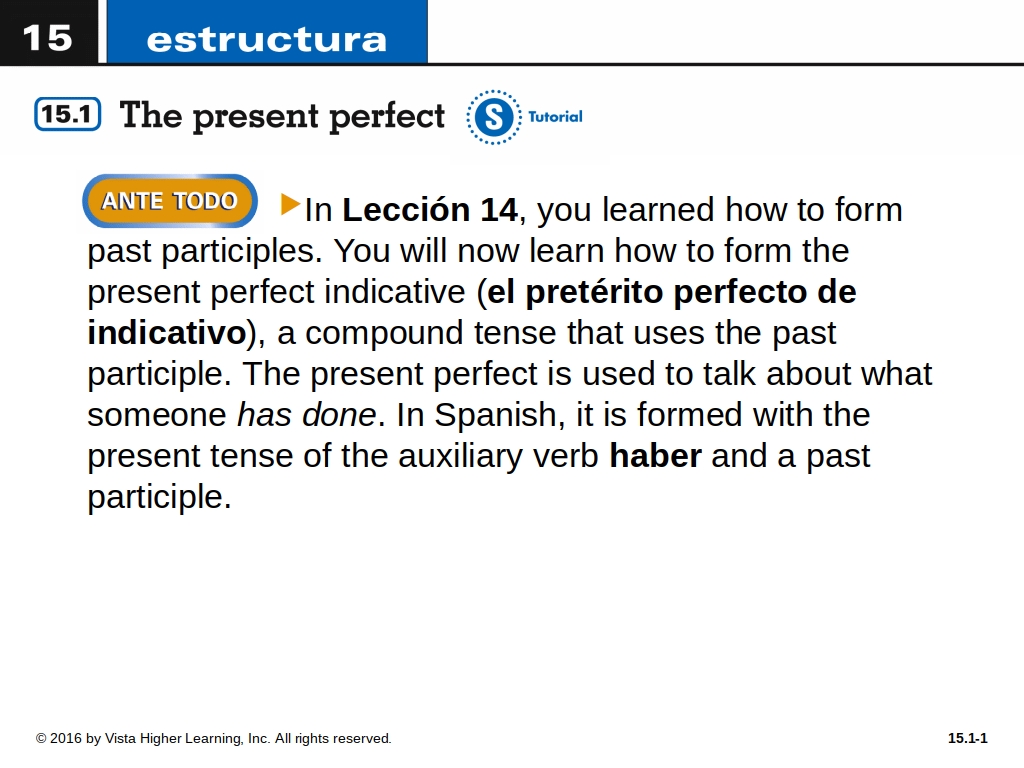 15 estructura

15.1 The present perfect

S Tutorial

ANTE TODO

In Lección 14, you learned how to form past participles. You will now learn how to form the present perfect indicative (el pretérito perfecto de indicativo), a compound tense that uses the past participle. The present perfect is used to talk about what someone has done. In Spanish, it is formed with the present tense of the auxiliary verb haber and a past participle.

© 2016 by Vista Higher Learning, Inc. All rights reserved.

15.1-1